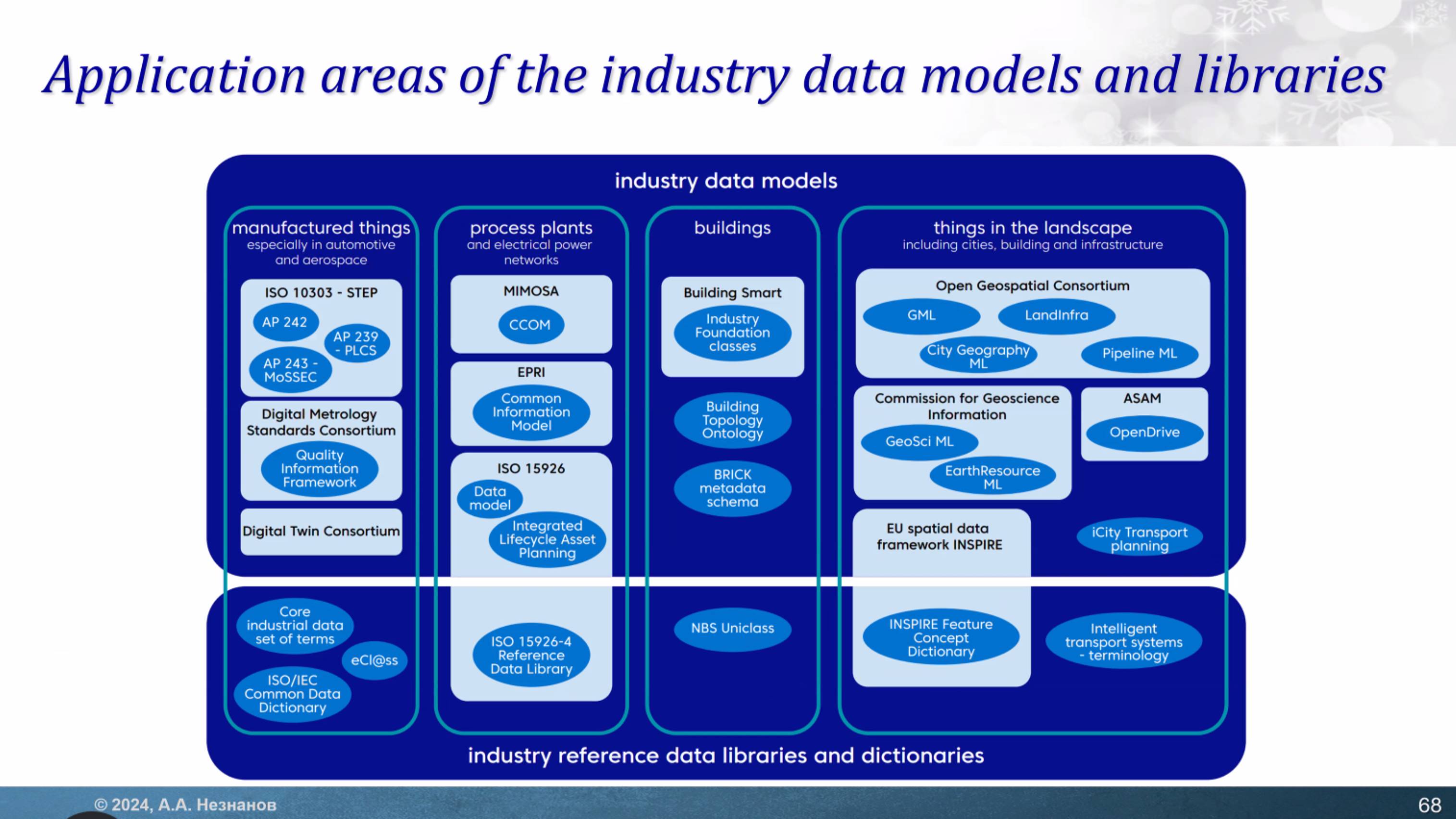 Application areas of the industry data models and libraries

industry data models

manufactured things
especially in automotive and aerospace

ISO 10303 - STEP
AP 242
AP 239 - PLCS
AP 243 - MoSSEC

Digital Metrology Standards Consortium
Quality Information Framework

Digital Twin Consortium

Core industrial data set of terms
eCl@ss
ISO/IEC Common Data Dictionary

process plants
and electrical power networks

MIMOSA
CCOM

EPRI
Common Information Model

ISO 15926
Data model
Integrated Lifecycle Asset Planning

ISO 15926-4 Reference Data Library

buildings

Building Smart
Industry Foundation classes

Building Topology Ontology

BRICK metadata schema

NBS Uniclass

things in the landscape
including cities, building and infrastructure

Open Geospatial Consortium
GML
LandInfra
City Geography ML
Pipeline ML

Commission for Geoscience Information
GeoSci ML
EarthResource ML

ASAM
OpenDrive

EU spatial data framework INSPIRE

iCity Transport planning

INSPIRE Feature Concept Dictionary

Intelligent transport systems - terminology

industry reference data libraries and dictionaries

© 2024, А.А. Незнанов

68